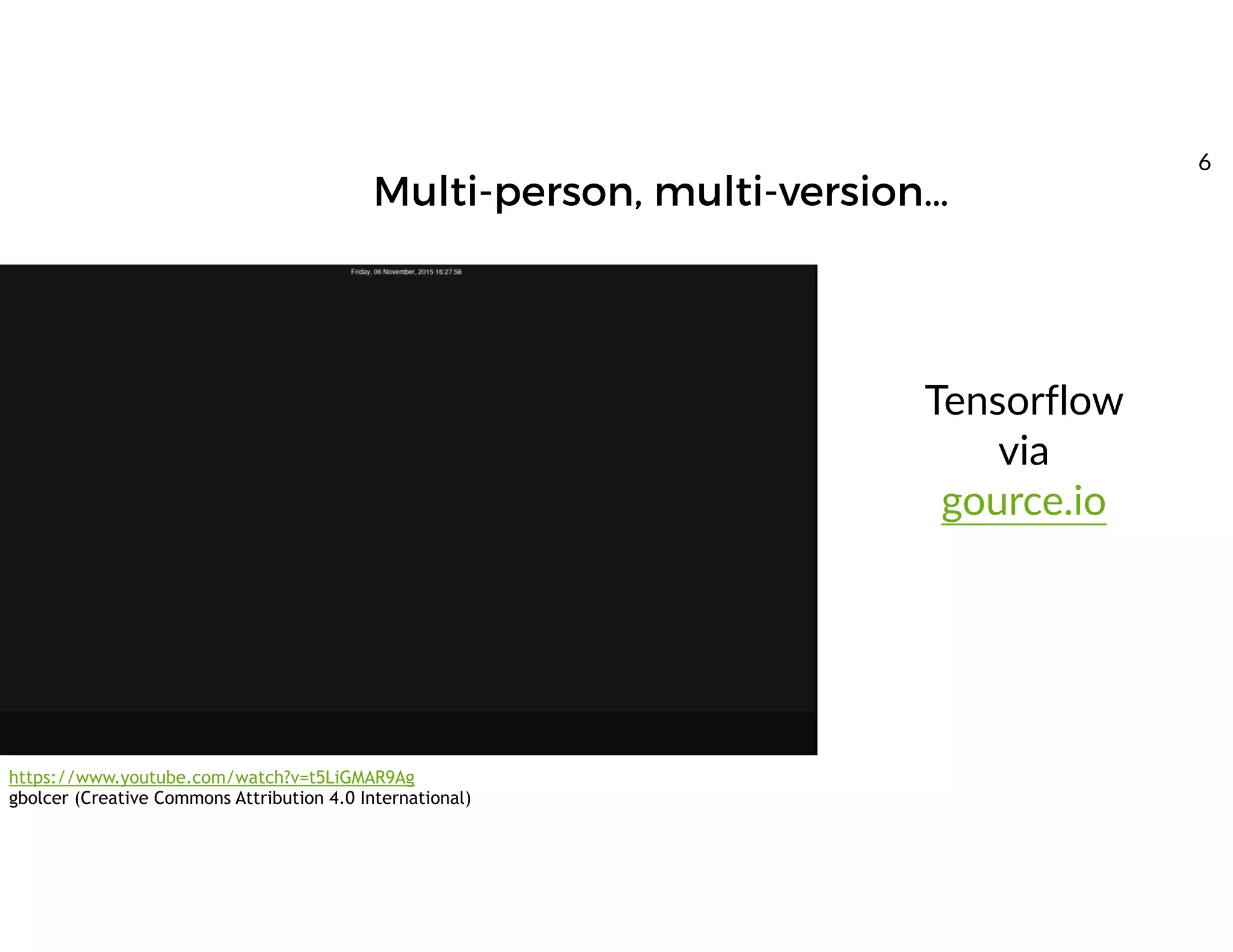 6

Multi-person, multi-version...

Friday, 06 November, 2015 16:27:58

Tensorflow via gource.io

https://www.youtube.com/watch?v=t5LiGMAR9Ag
gbolcer (Creative Commons Attribution 4.0 International)